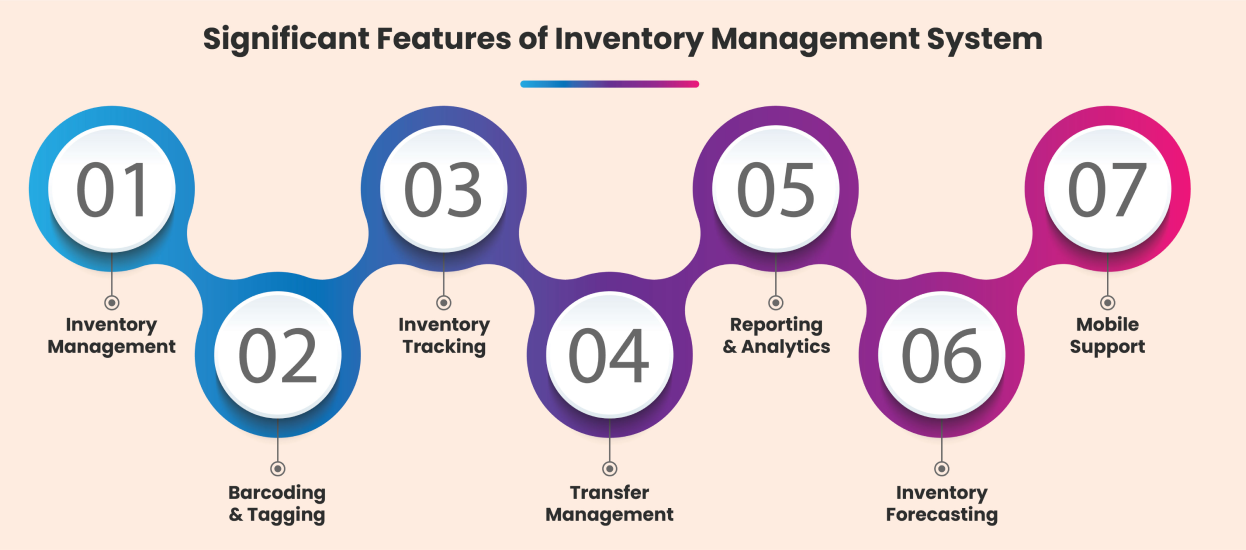 Significant Features of Inventory Management System

01

Inventory Management

02

Barcoding & Tagging

03

Inventory Tracking

04

Transfer Management

05

Reporting & Analytics

06

Inventory Forecasting

07

Mobile Support